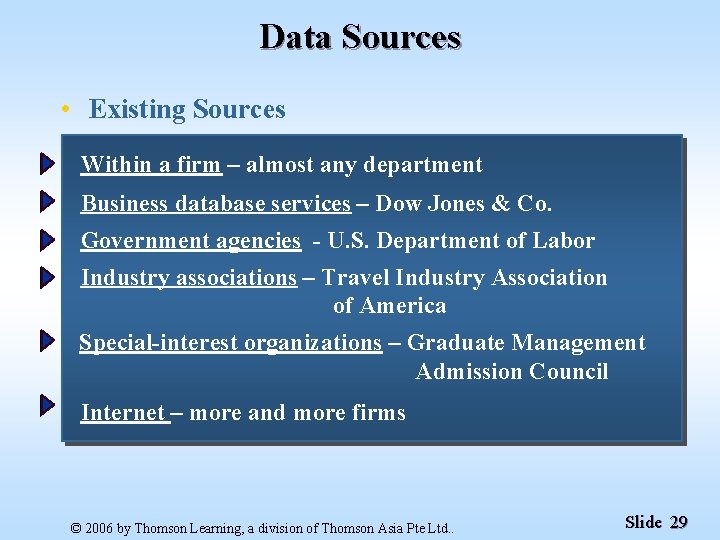 Data Sources

• Existing Sources

Within a firm – almost any department

Business database services – Dow Jones & Co.

Government agencies - U.S. Department of Labor

Industry associations – Travel Industry Association of America

Special-interest organizations – Graduate Management Admission Council

Internet – more and more firms

© 2006 by Thomson Learning, a division of Thomson Asia Pte Ltd..

Slide 29